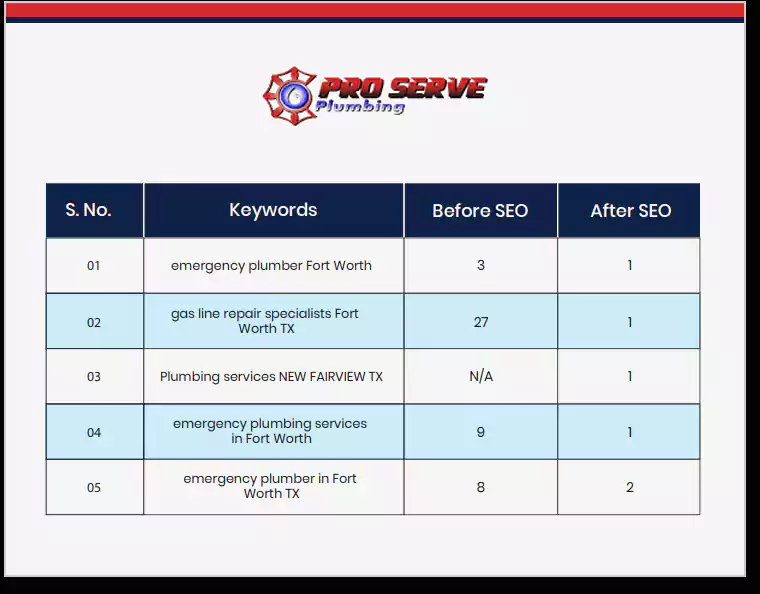 PRO SERVE
Plumbing

| S. No. | Keywords | Before SEO | After SEO |
|---|---|---|---|
| 01 | emergency plumber Fort Worth | 3 | 1 |
| 02 | gas line repair specialists Fort Worth TX | 27 | 1 |
| 03 | Plumbing services NEW FAIRVIEW TX | N/A | 1 |
| 04 | emergency plumbing services in Fort Worth | 9 | 1 |
| 05 | emergency plumber in Fort Worth TX | 8 | 2 |